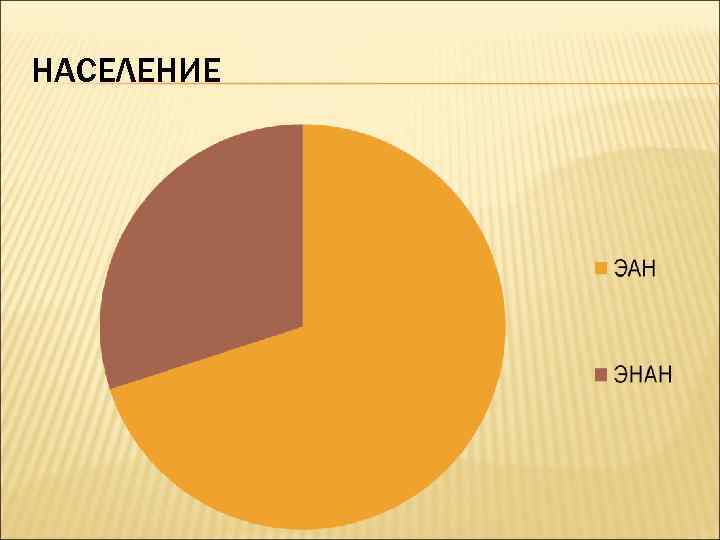 НАСЕЛЕНИЕ

ЭАН

ЭНАН